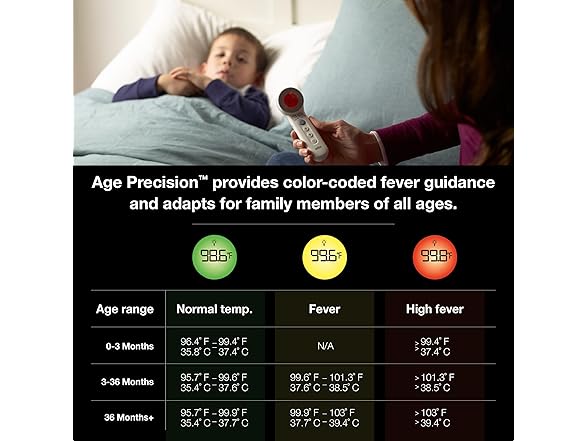 Age Precision™ provides color-coded fever guidance and adapts for family members of all ages.

98.6°F

99.6°F

99.8°F

| Age range | Normal temp. | Fever | High fever |
|---|---|---|---|
| 0-3 Months | 96.4° F – 99.4° F 35.8° C – 37.4° C | N/A | >99.4° F >37.4° C |
| 3-36 Months | 95.7° F – 99.6° F 35.4° C – 37.6° C | 99.6° F – 101.3° F 37.6° C – 38.5° C | >101.3° F >38.5° C |
| 36 Months+ | 95.7° F – 99.9° F 35.4° C – 37.7° C | 99.9° F – 103° F 37.7° C – 39.4° C | >103° F >39.4° C |